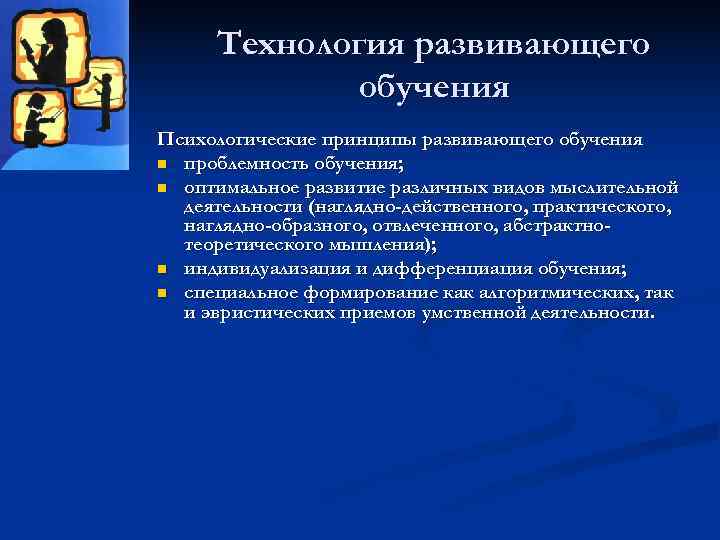 Технология развивающего обучения

Психологические принципы развивающего обучения
- проблемность обучения;
- оптимальное развитие различных видов мыслительной деятельности (наглядно-действенного, практического, наглядно-образного, отвлеченного, абстрактно-теоретического мышления);
- индивидуализация и дифференциация обучения;
- специальное формирование как алгоритмических, так и эвристических приемов умственной деятельности.